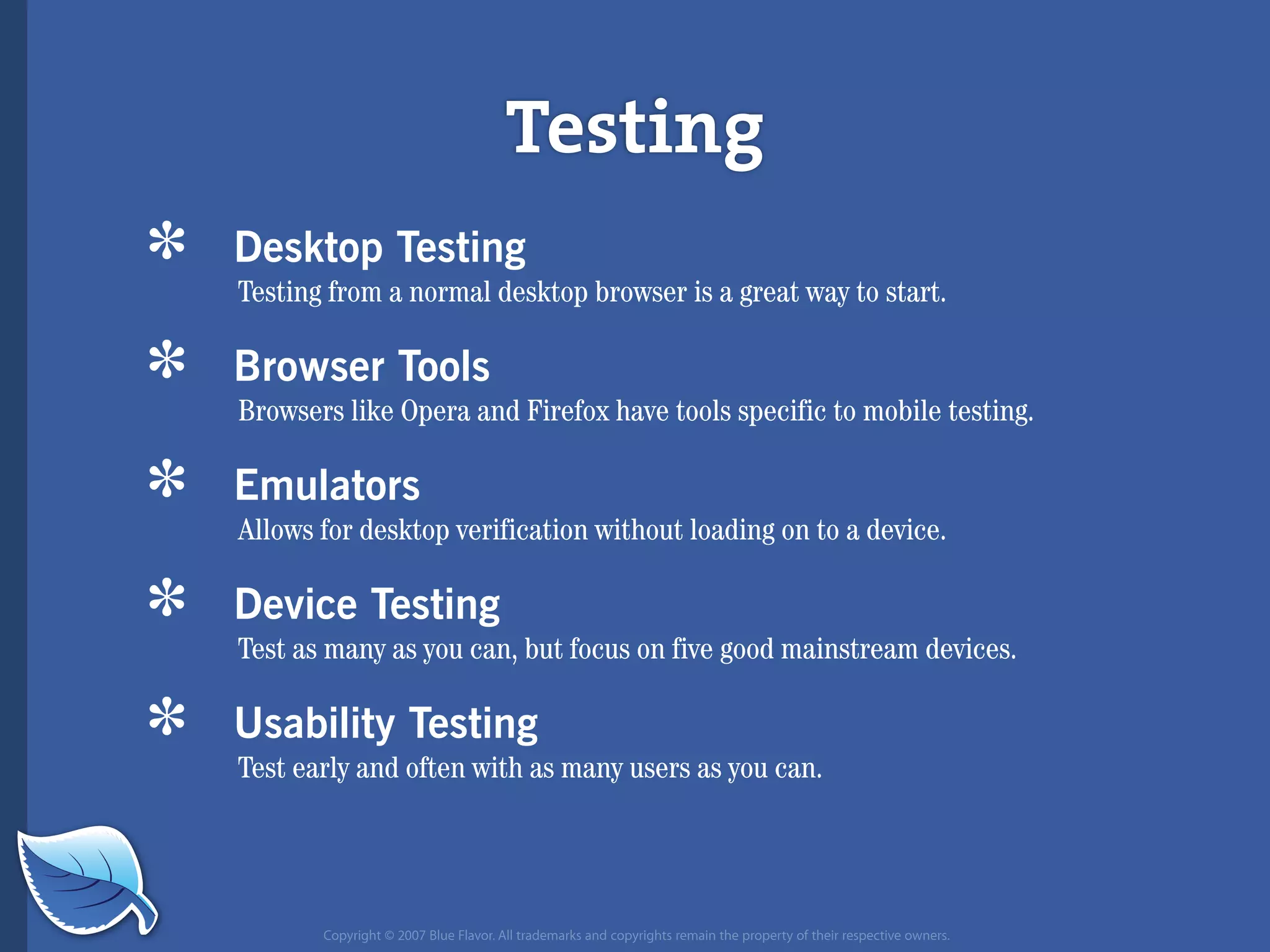 Testing

* Desktop Testing
Testing from a normal desktop browser is a great way to start.

* Browser Tools
Browsers like Opera and Firefox have tools specific to mobile testing.

* Emulators
Allows for desktop verification without loading on to a device.

* Device Testing
Test as many as you can, but focus on five good mainstream devices.

* Usability Testing
Test early and often with as many users as you can.

Copyright © 2007 Blue Flavor. All trademarks and copyrights remain the property of their respective owners.